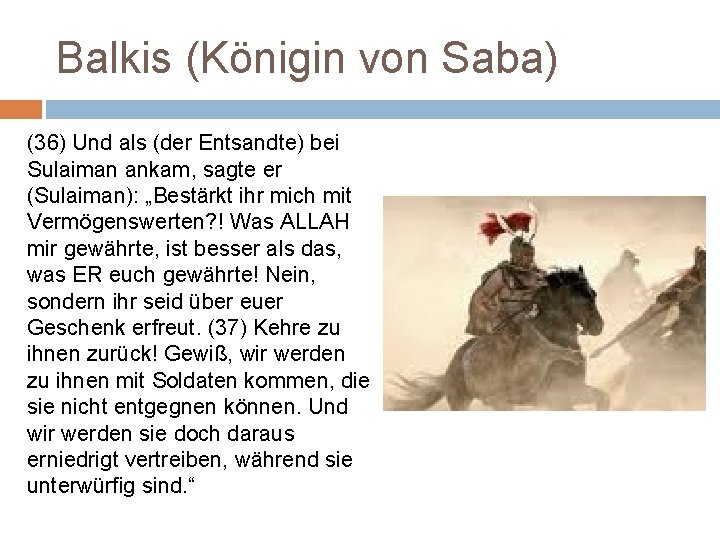 Balkis (Königin von Saba)

(36) Und als (der Entsandte) bei Sulaiman ankam, sagte er (Sulaiman): „Bestärkt ihr mich mit Vermögenswerten?! Was ALLAH mir gewährte, ist besser als das, was ER euch gewährte! Nein, sondern ihr seid über euer Geschenk erfreut. (37) Kehre zu ihnen zurück! Gewiß, wir werden zu ihnen mit Soldaten kommen, die sie nicht entgegnen können. Und wir werden sie doch daraus erniedrigt vertreiben, während sie unterwürfig sind.“